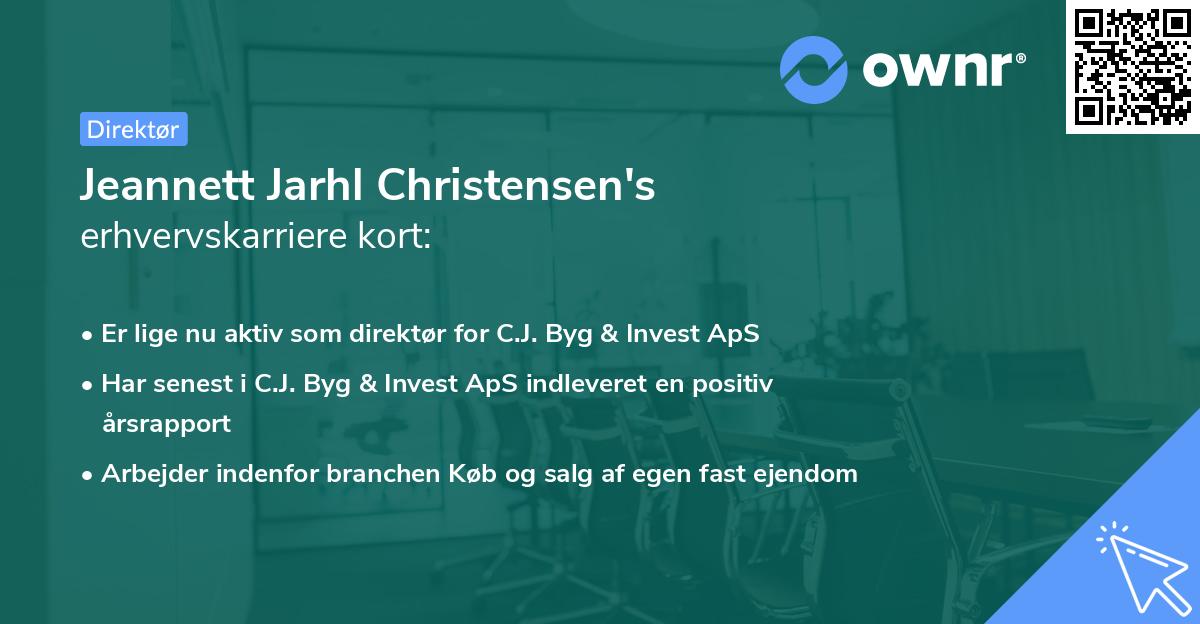 ownr®

Direktør

Jeannett Jarhl Christensen's erhvervskarriere kort:

• Er lige nu aktiv som direktør for C.J. Byg & Invest ApS
• Har senest i C.J. Byg & Invest ApS indleveret en positiv årsrapport
• Arbejder indenfor branchen Køb og salg af egen fast ejendom